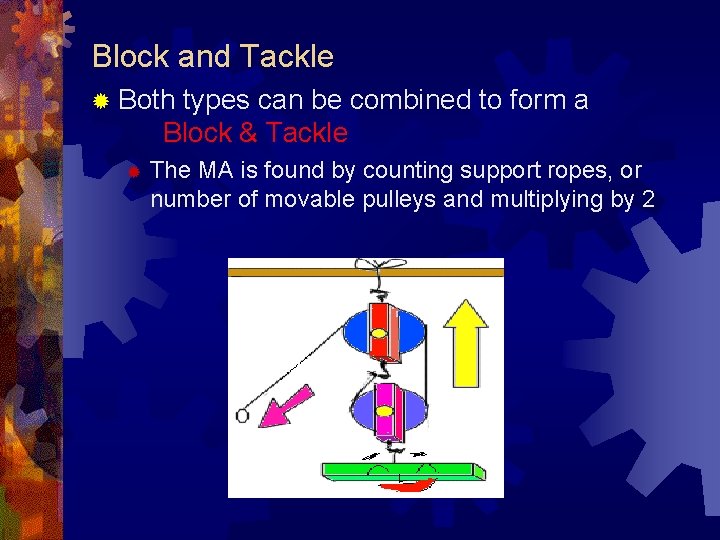 Block and Tackle

Both types can be combined to form a Block & Tackle

The MA is found by counting support ropes, or number of movable pulleys and multiplying by 2